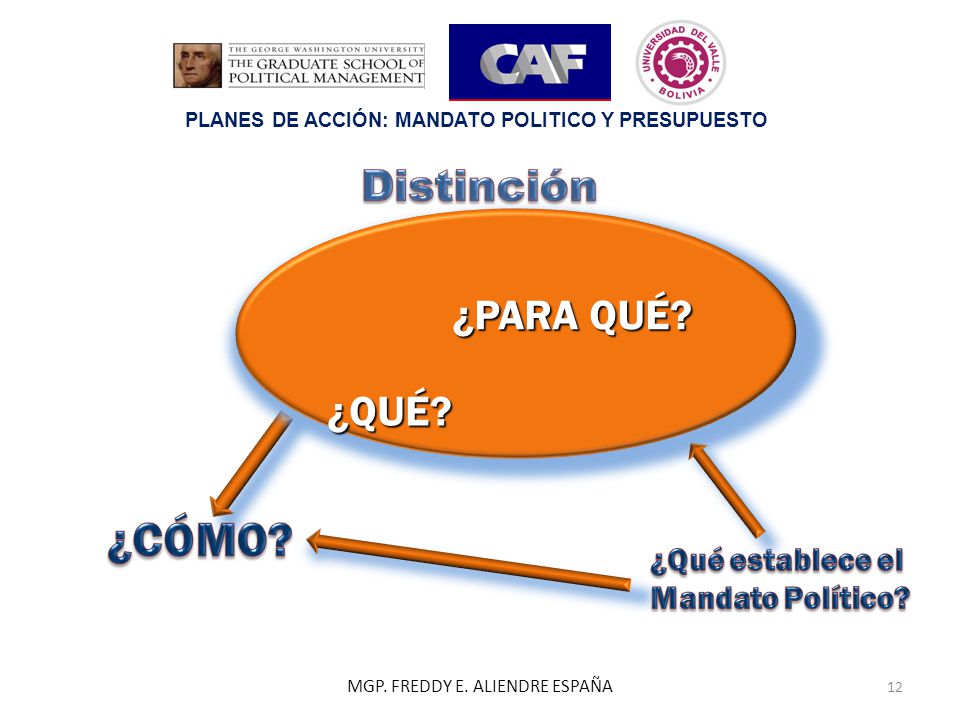 THE GEORGE WASHINGTON UNIVERSITY
THE GRADUATE SCHOOL OF POLITICAL MANAGEMENT

CAF

UNIVERSIDAD DEL VALLE
BOLIVIA

PLANES DE ACCIÓN: MANDATO POLITICO Y PRESUPUESTO

Distinción

¿PARA QUÉ?

¿QUÉ?

¿CÓMO?

¿Qué establece el Mandato Político?

MGP. FREDDY E. ALIENDRE ESPAÑA

12